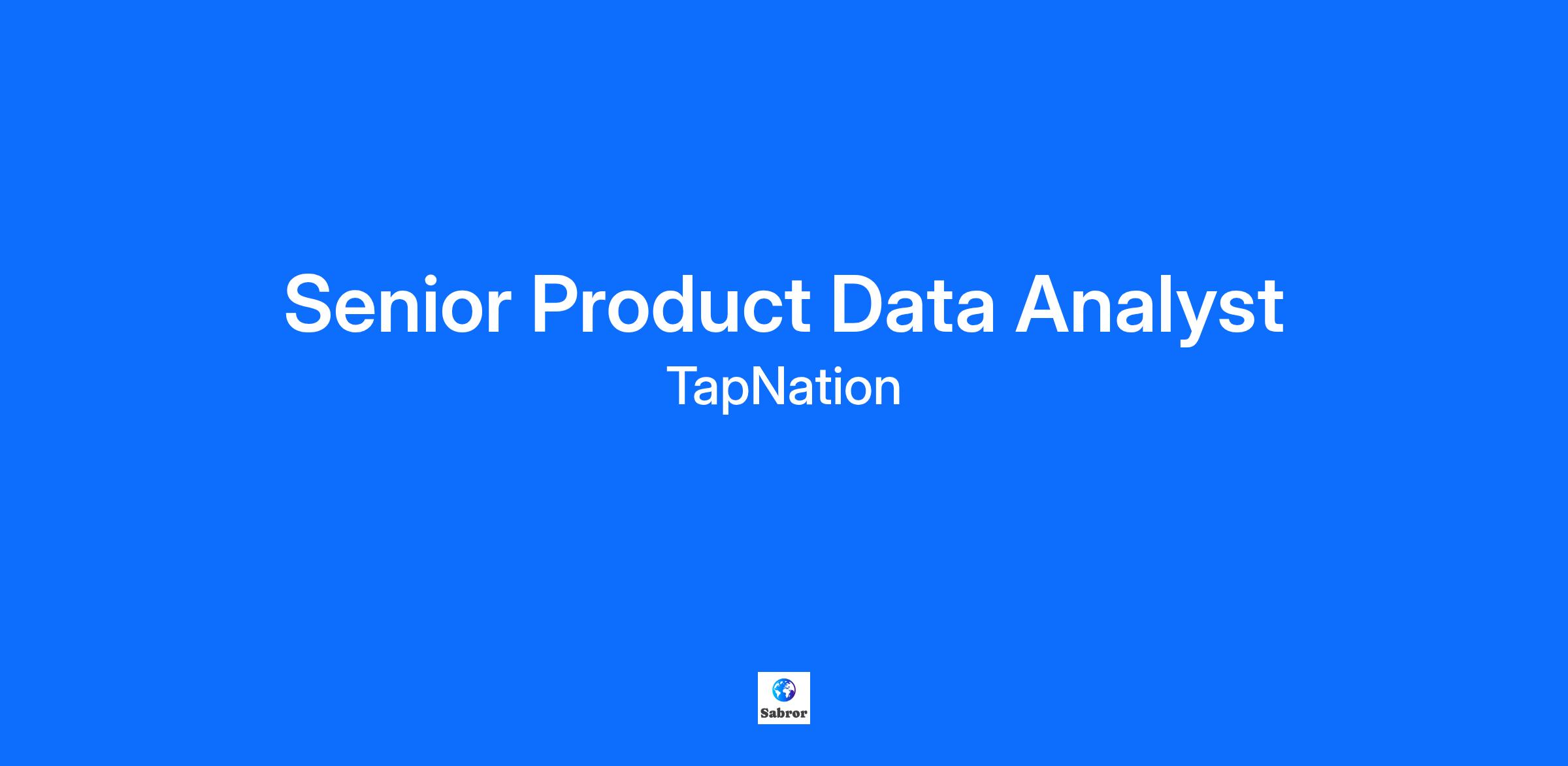 Senior Product Data Analyst

TapNation

Sabror